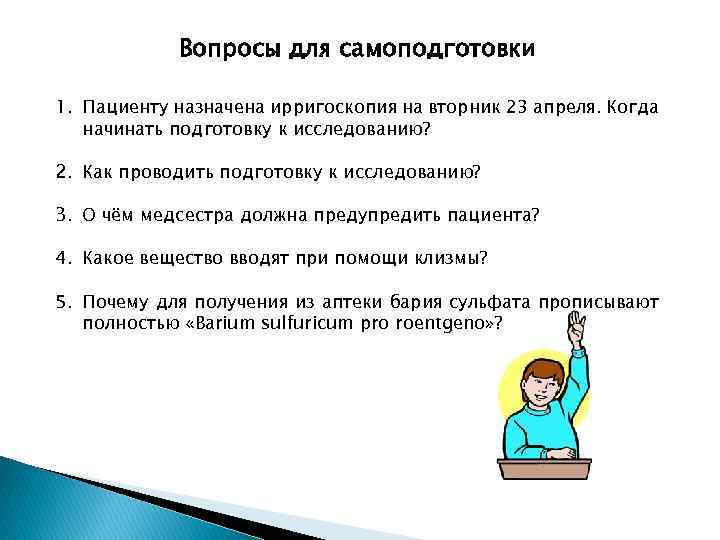 Вопросы для самоподготовки

1. Пациенту назначена ирригоскопия на вторник 23 апреля. Когда начинать подготовку к исследованию?

2. Как проводить подготовку к исследованию?

3. О чём медсестра должна предупредить пациента?

4. Какое вещество вводят при помощи клизмы?

5. Почему для получения из аптеки бария сульфата прописывают полностью «Barium sulfuricum pro roentgeno»?